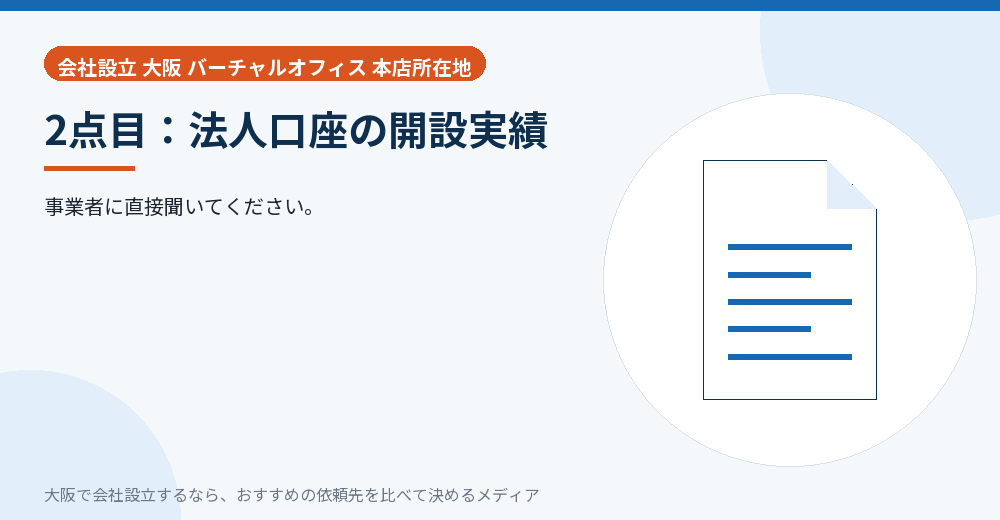 会社設立 大阪 バーチャルオフィス 本店所在地

2点目：法人口座の開設実績

事業者に直接聞いてください。

大阪で会社設立するなら、おすすめの依頼先を比べて決めるメディア